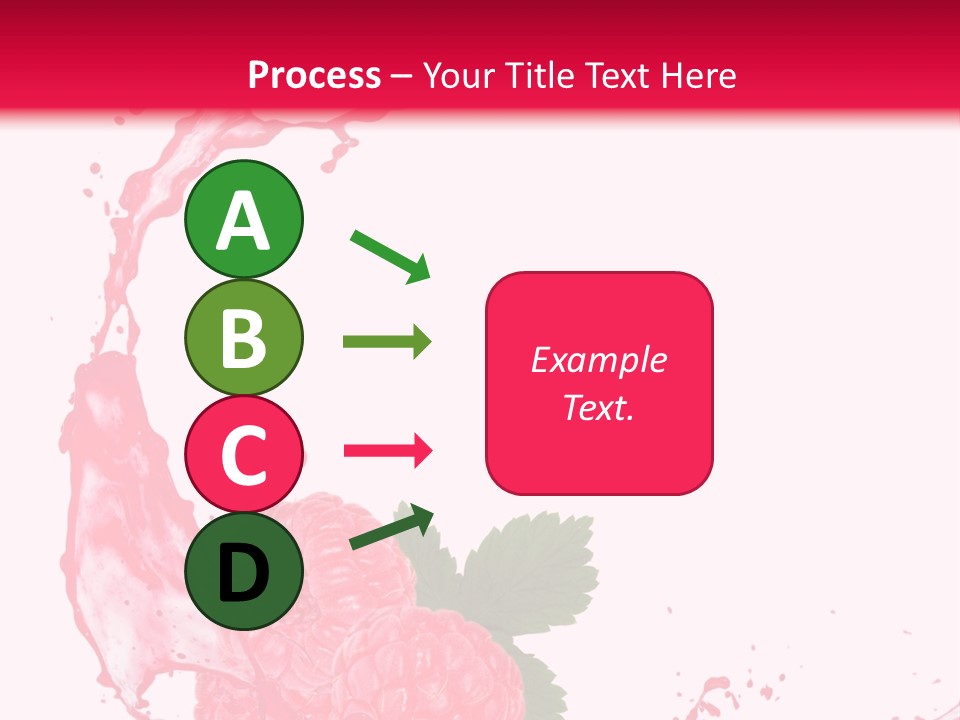 Process – Your Title Text Here

A

B

C

D

Example Text.